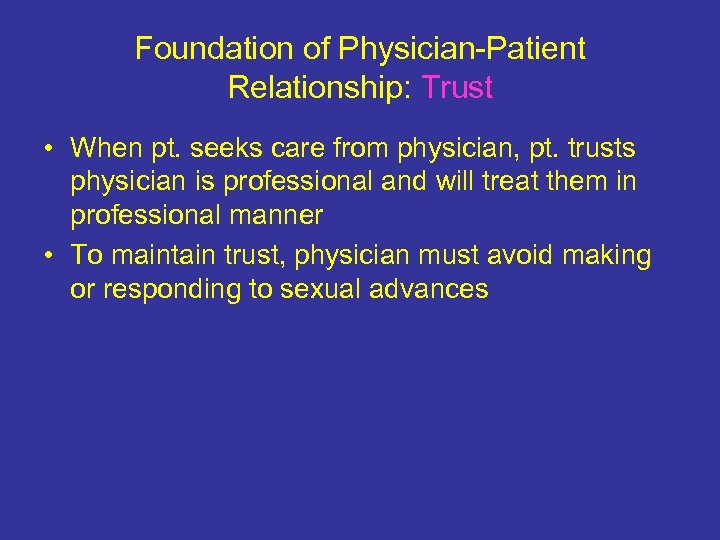 Foundation of Physician-Patient Relationship: Trust

• When pt. seeks care from physician, pt. trusts physician is professional and will treat them in professional manner
• To maintain trust, physician must avoid making or responding to sexual advances